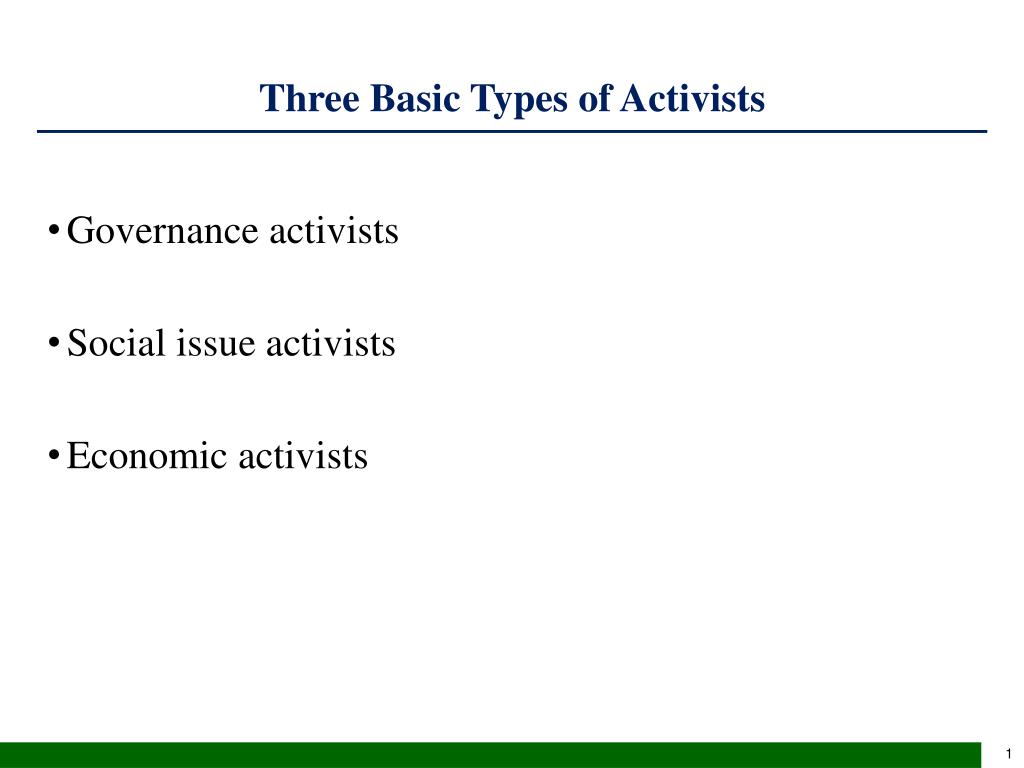 Three Basic Types of Activists

• Governance activists

• Social issue activists

• Economic activists

1